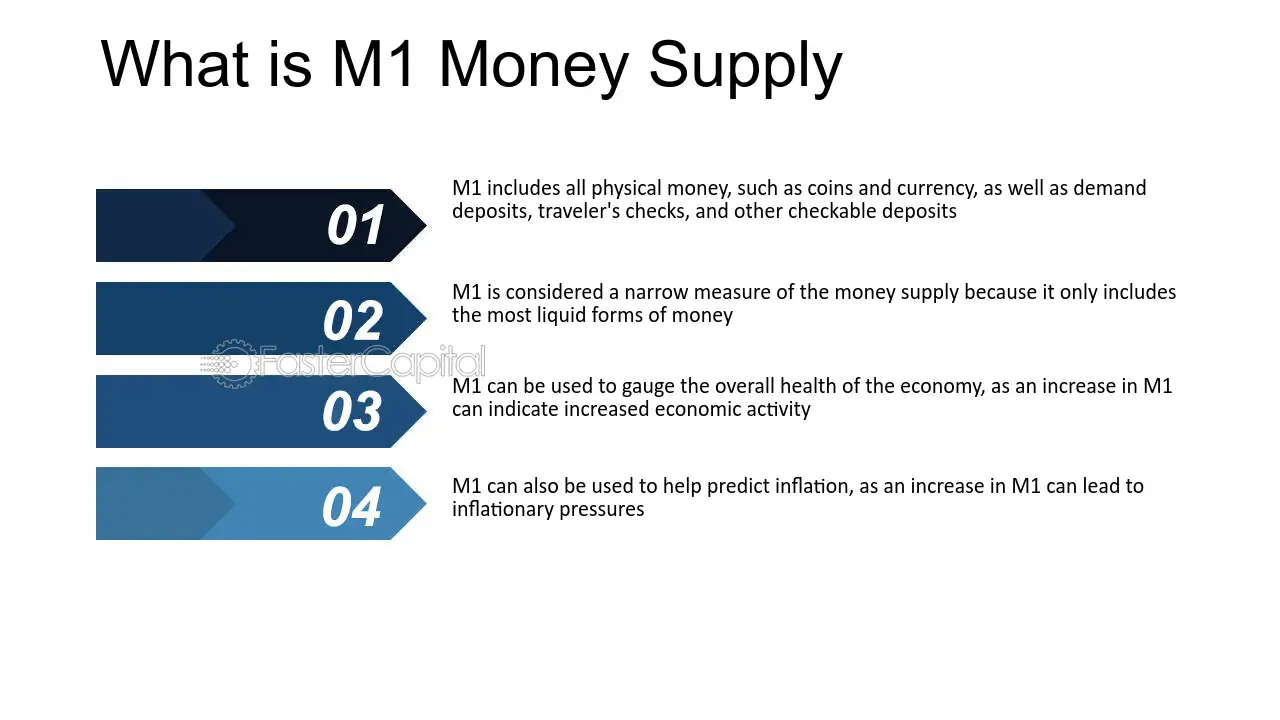 What is M1 Money Supply

01

M1 includes all physical money, such as coins and currency, as well as demand deposits, traveler's checks, and other checkable deposits

02

M1 is considered a narrow measure of the money supply because it only includes the most liquid forms of money

FasterCapital

03

M1 can be used to gauge the overall health of the economy, as an increase in M1 can indicate increased economic activity

04

M1 can also be used to help predict inflation, as an increase in M1 can lead to inflationary pressures